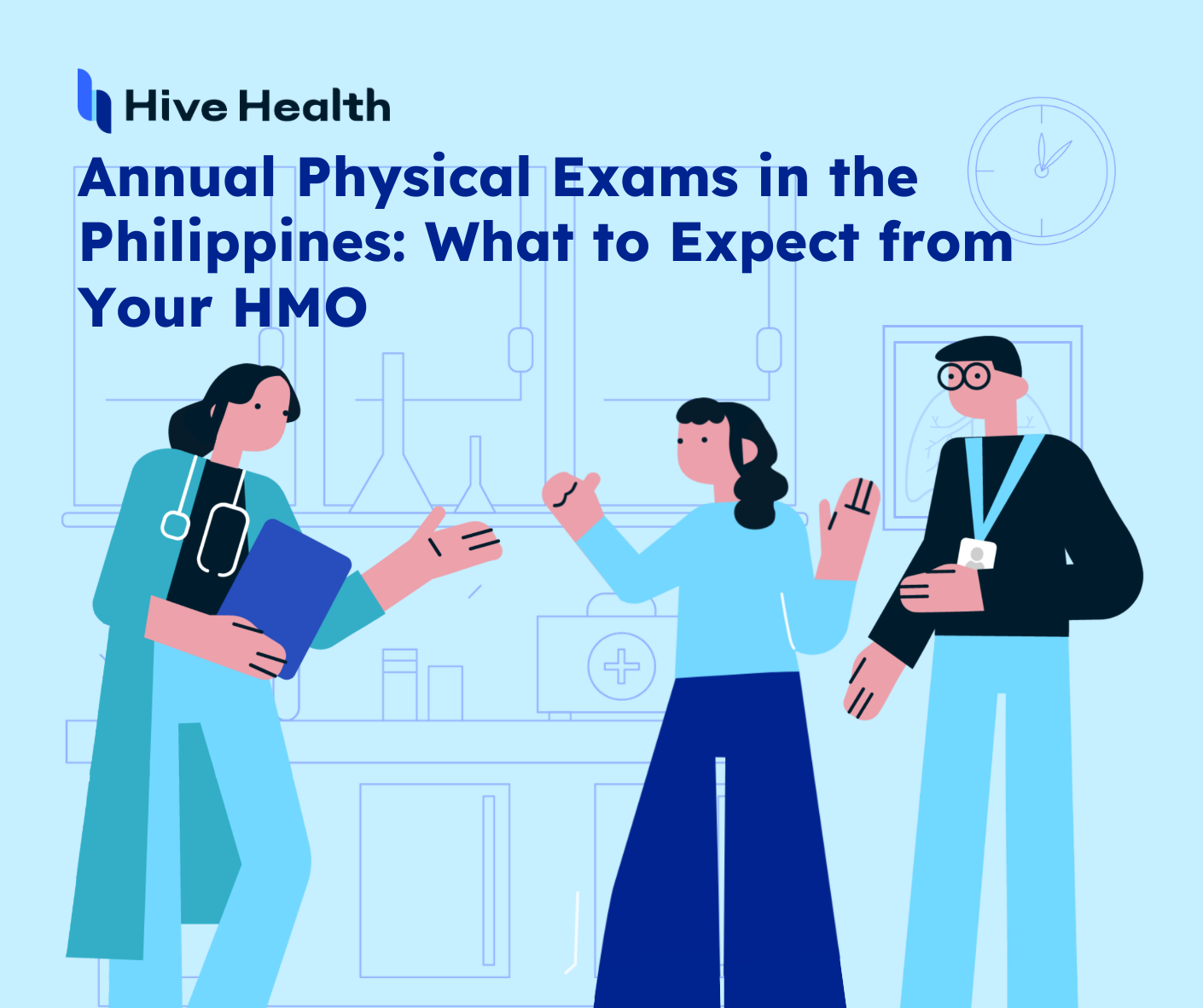 Hive Health

Annual Physical Exams in the Philippines: What to Expect from Your HMO